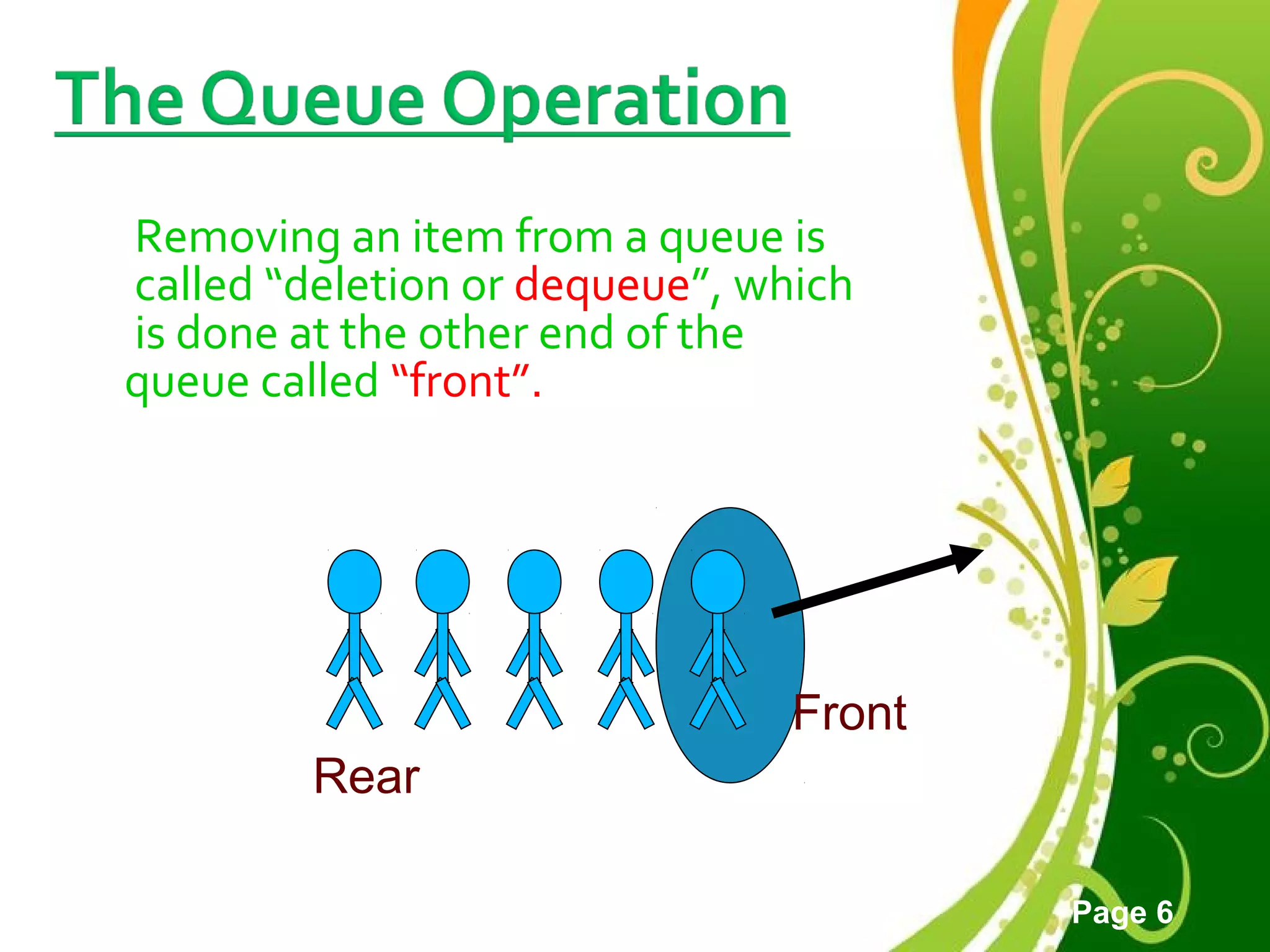 The Queue Operation

Removing an item from a queue is called “deletion or dequeue”, which is done at the other end of the queue called “front”.

Front

Rear

Page 6